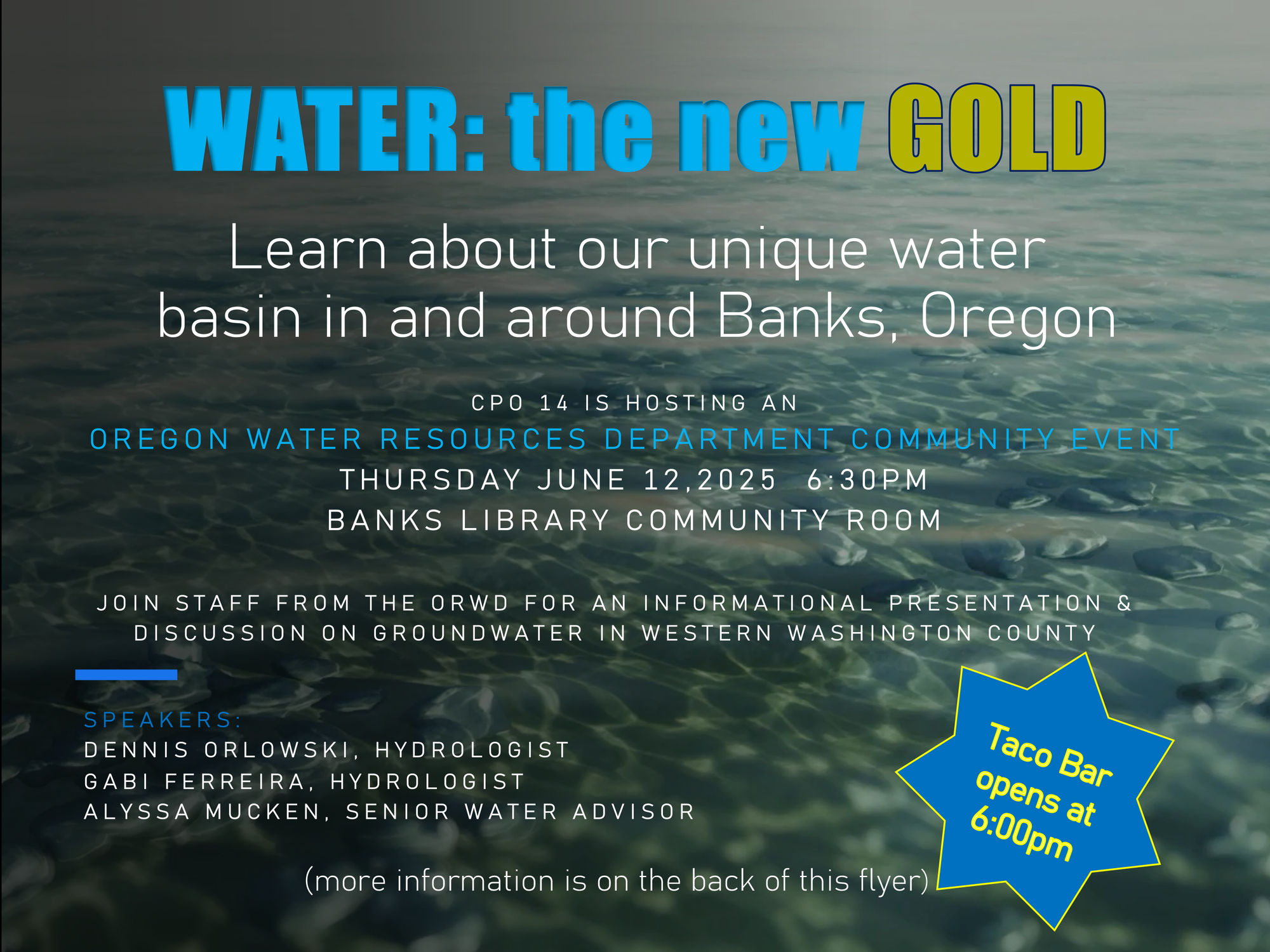 WATER: the new GOLD

Learn about our unique water basin in and around Banks, Oregon

CPO 14 IS HOSTING AN
OREGON WATER RESOURCES DEPARTMENT COMMUNITY EVENT
THURSDAY JUNE 12,2025 6:30PM
BANKS LIBRARY COMMUNITY ROOM

JOIN STAFF FROM THE ORWD FOR AN INFORMATIONAL PRESENTATION & DISCUSSION ON GROUNDWATER IN WESTERN WASHINGTON COUNTY

SPEAKERS:
DENNIS ORLOWSKI, HYDROLOGIST
GABI FERREIRA, HYDROLOGIST
ALYSSA MUCKEN, SENIOR WATER ADVISOR

Taco Bar opens at 6:00pm

(more information is on the back of this flyer)